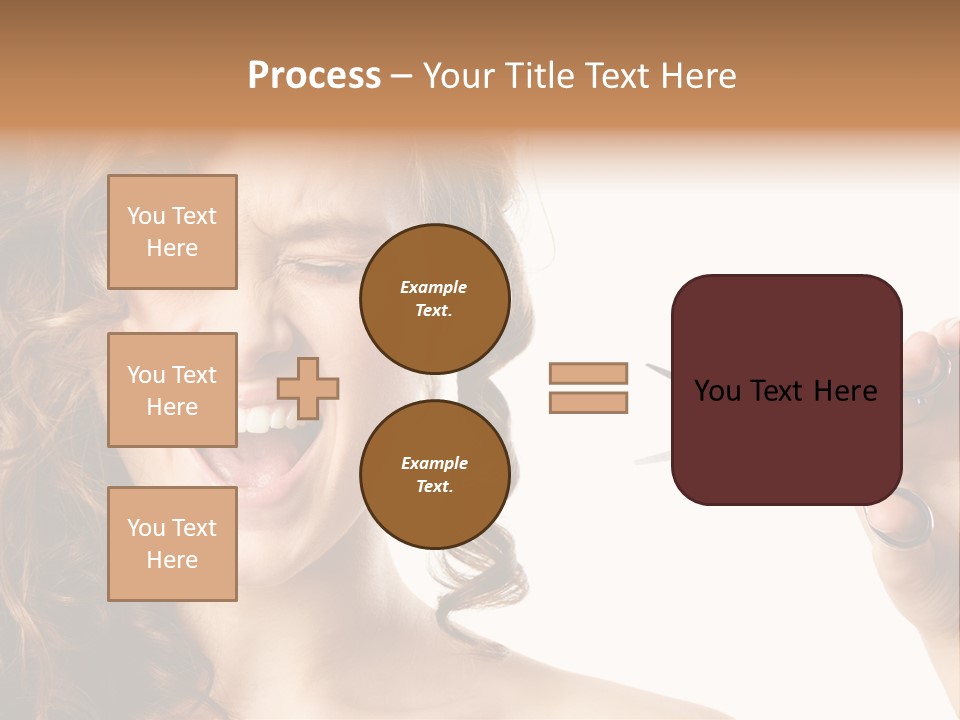 Process – Your Title Text Here

You Text Here

You Text Here

You Text Here

Example Text.

Example Text.

You Text Here